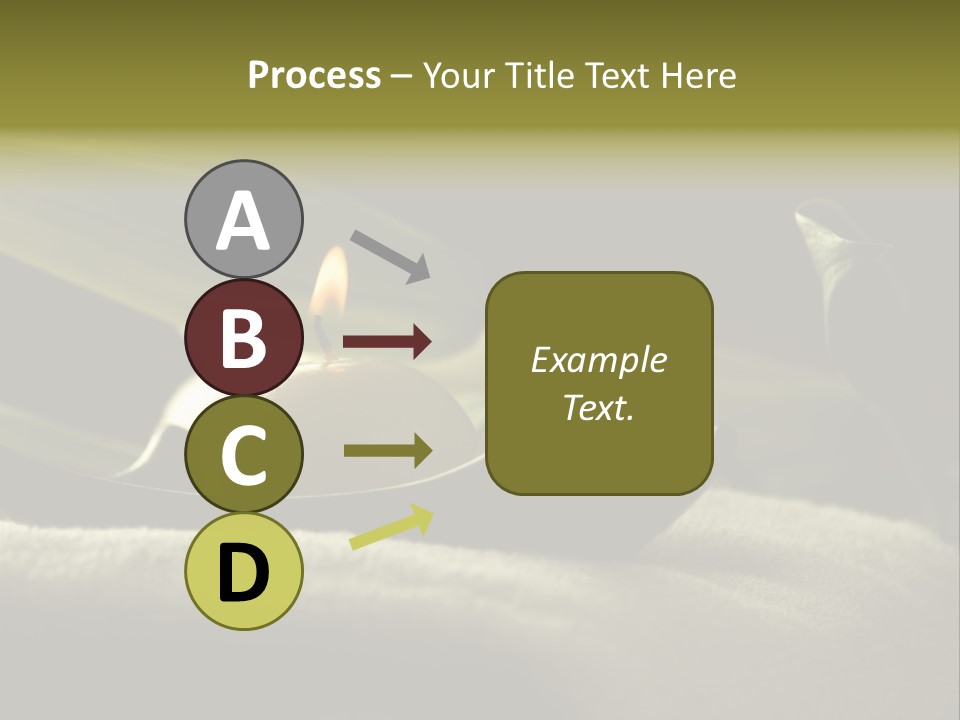 Process – Your Title Text Here

A

B

C

D

Example Text.